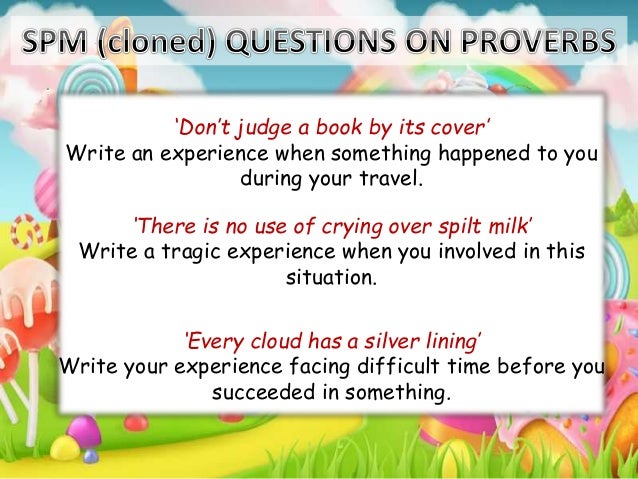 SPM (cloned) QUESTIONS ON PROVERBS

'Don't judge a book by its cover'
Write an experience when something happened to you during your travel.

'There is no use of crying over spilt milk'
Write a tragic experience when you involved in this situation.

'Every cloud has a silver lining'
Write your experience facing difficult time before you succeeded in something.